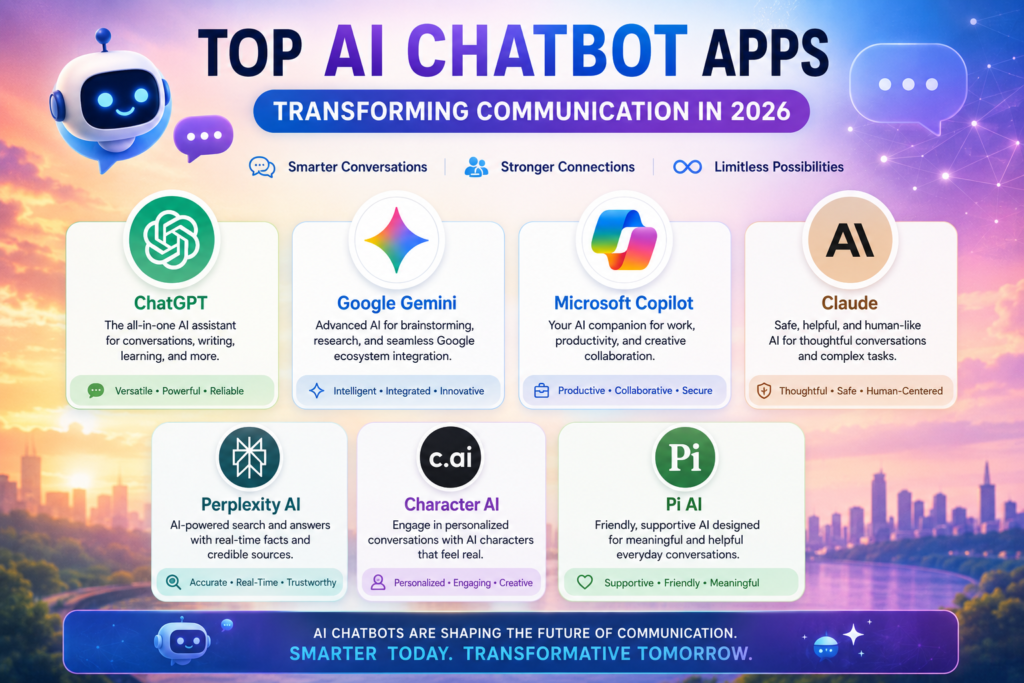 TOP AI CHATBOT APPS

TRANSFORMING COMMUNICATION IN 2026

Smarter Conversations | Stronger Connections | Limitless Possibilities

ChatGPT
The all-in-one AI assistant for conversations, writing, learning, and more.
Versatile • Powerful • Reliable

Google Gemini
Advanced AI for brainstorming, research, and seamless Google ecosystem integration.
Intelligent • Integrated • Innovative

Microsoft Copilot
Your AI companion for work, productivity, and creative collaboration.
Productive • Collaborative • Secure

AI

Claude
Safe, helpful, and human-like AI for thoughtful conversations and complex tasks.
Thoughtful • Safe • Human-Centered

Perplexity AI
AI-powered search and answers with real-time facts and credible sources.
Accurate • Real-Time • Trustworthy

c.ai

Character AI
Engage in personalized conversations with AI characters that feel real.
Personalized • Engaging • Creative

Pi

Pi AI
Friendly, supportive AI designed for meaningful and helpful everyday conversations.
Supportive • Friendly • Meaningful

AI CHATBOTS ARE SHAPING THE FUTURE OF COMMUNICATION.
SMARTER TODAY. TRANSFORMATIVE TOMORROW.